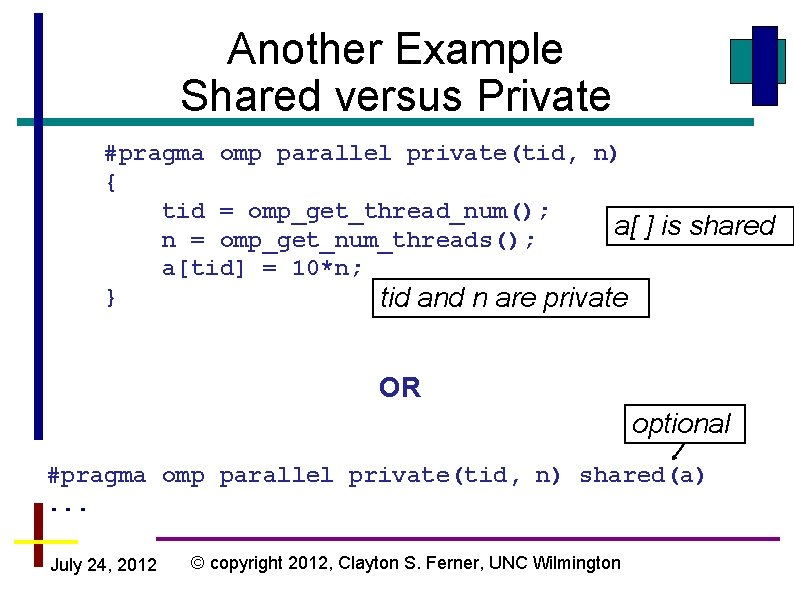 Another Example
Shared versus Private

#pragma omp parallel private(tid, n)
{
tid = omp_get_thread_num();
n = omp_get_num_threads();
a[tid] = 10*n;
}

a[ ] is shared

tid and n are private

OR

optional

#pragma omp parallel private(tid, n) shared(a)
...

July 24, 2012

© copyright 2012, Clayton S. Ferner, UNC Wilmington